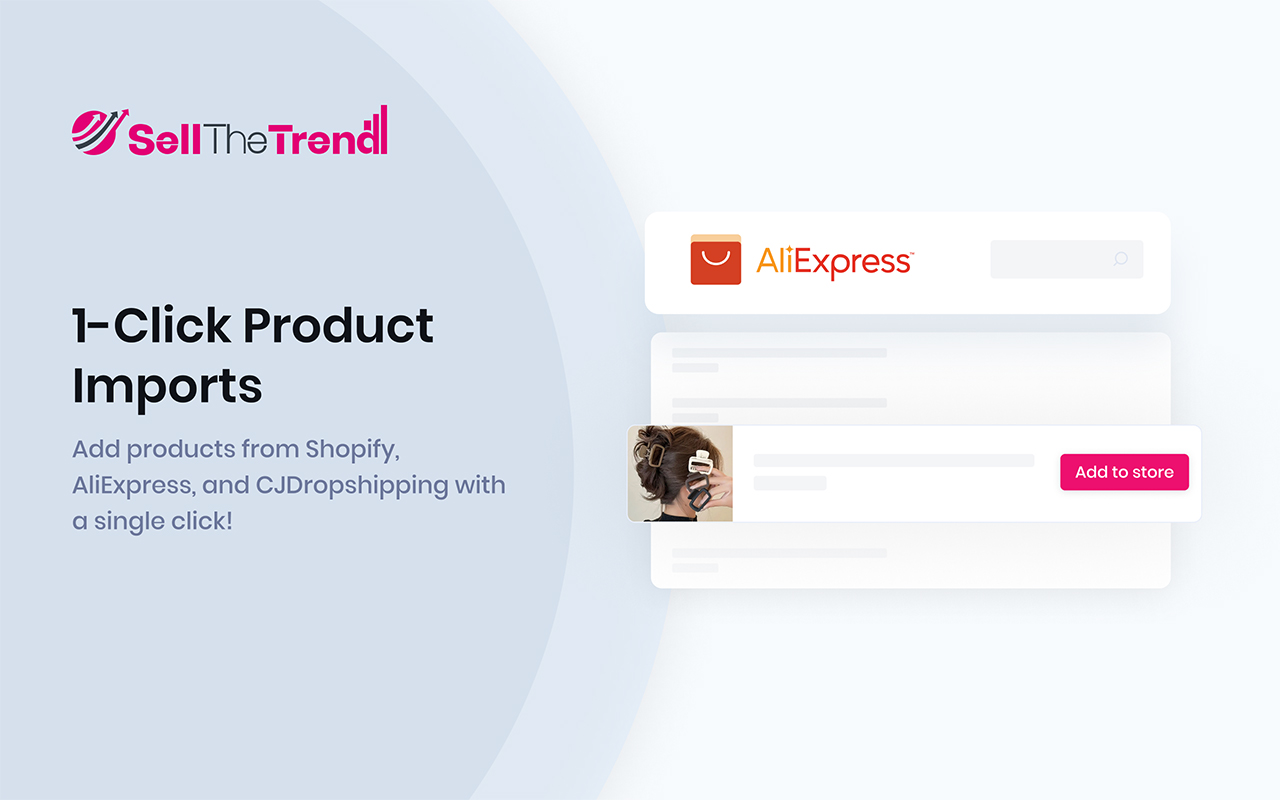 SellTheTrend

1-Click Product Imports

Add products from Shopify, AliExpress, and CJDropshipping with a single click!

AliExpress™

Add to store